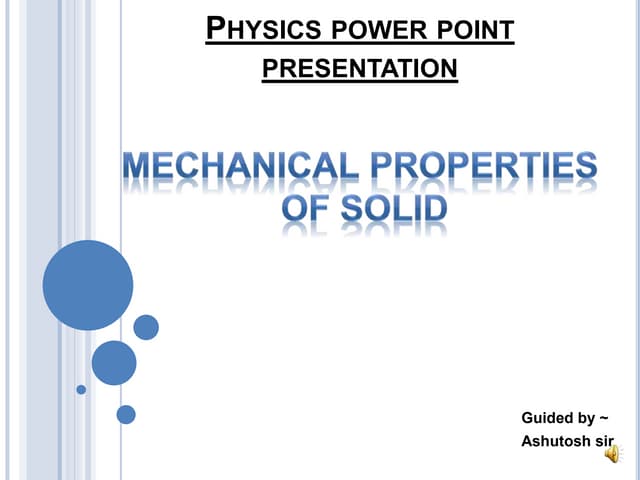 PHYSICS POWER POINT PRESENTATION

MECHANICAL PROPERTIES OF SOLID

Guided by ~
Ashutosh sir